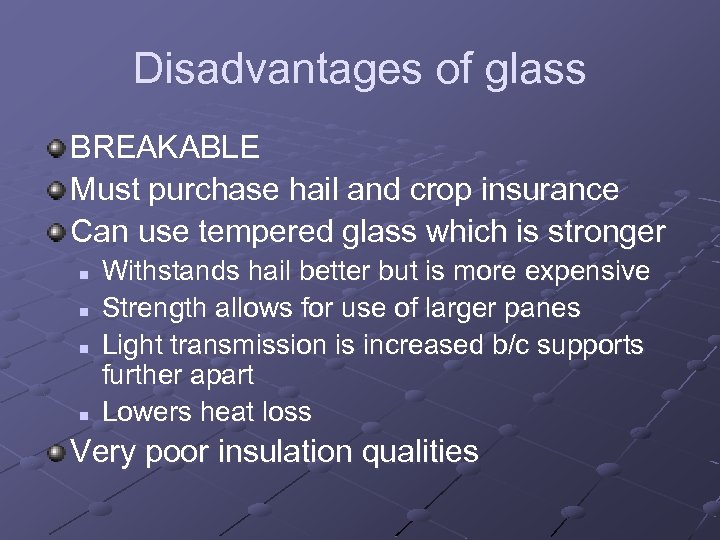 Disadvantages of glass

BREAKABLE
Must purchase hail and crop insurance
Can use tempered glass which is stronger
Withstands hail better but is more expensive
Strength allows for use of larger panes
Light transmission is increased b/c supports further apart
Lowers heat loss
Very poor insulation qualities